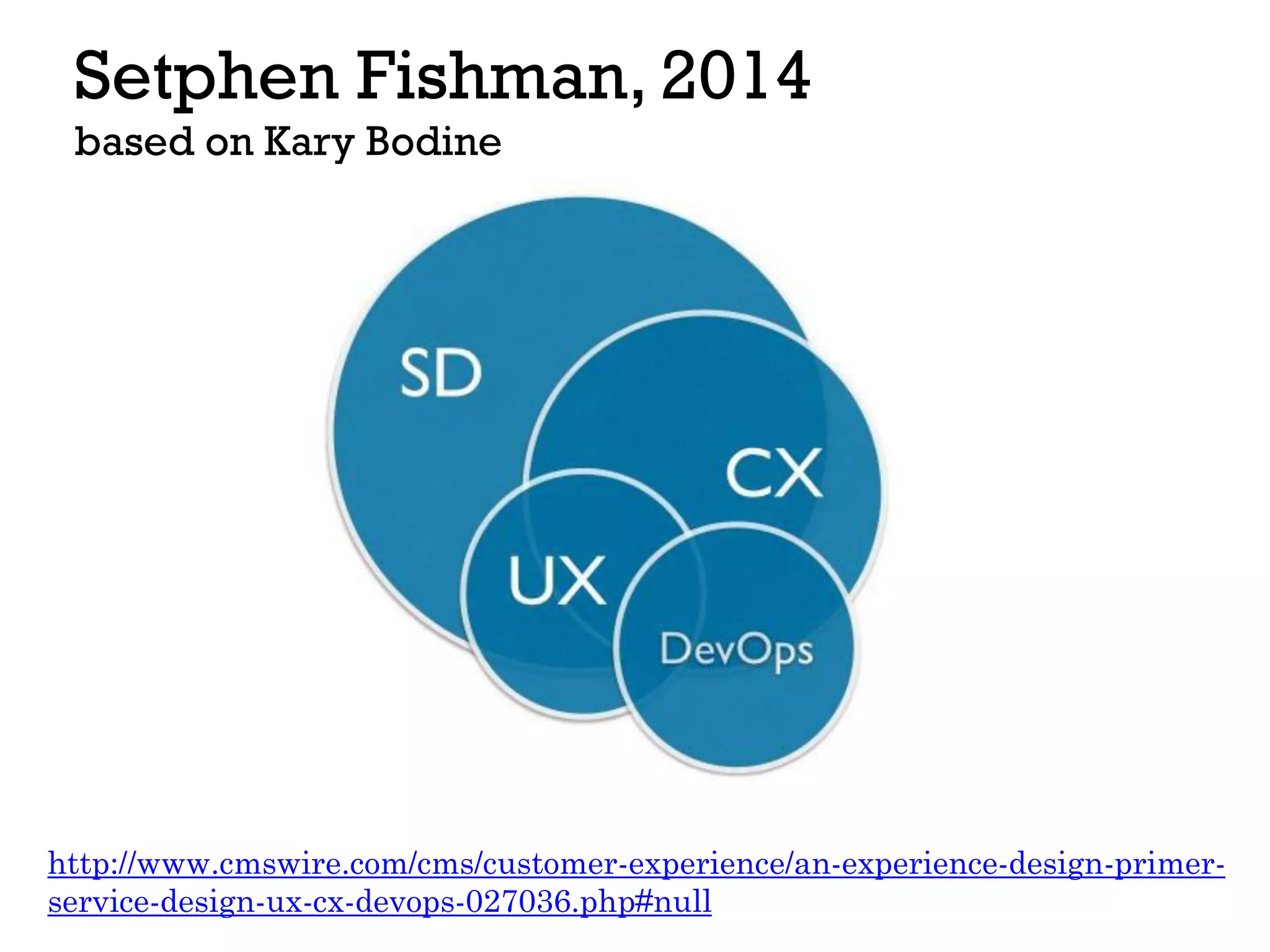 Setphen Fishman, 2014
based on Kary Bodine

SD

CX

UX

DevOps

http://www.cmswire.com/cms/customer-experience/an-experience-design-primer-service-design-ux-cx-devops-027036.php#null